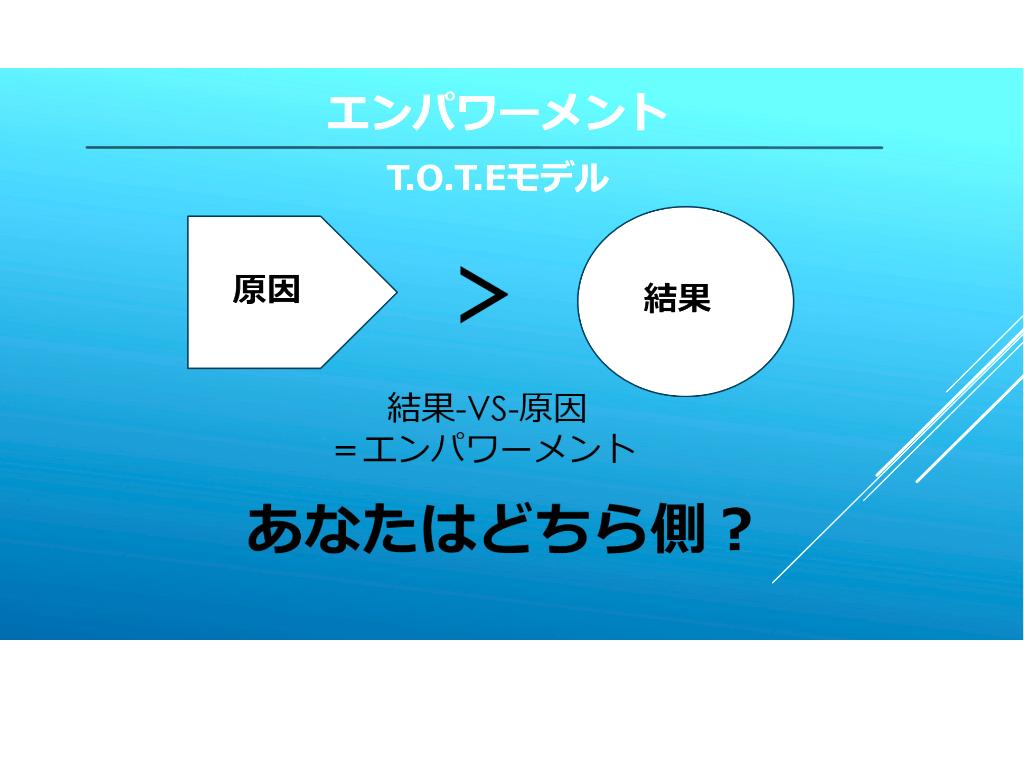 エンパワーメント

T.O.T.Eモデル

原因

>

結果

結果-VS-原因
=エンパワーメント

あなたはどちら側？